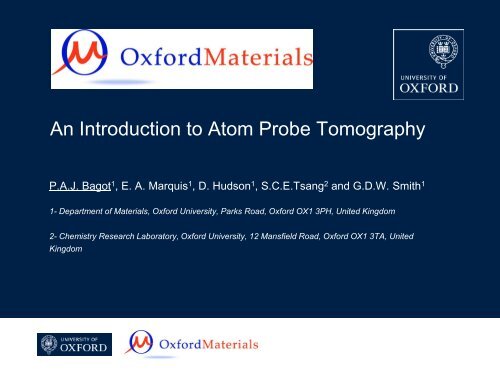 OxfordMaterials

UNIVERSITY OF OXFORD

An Introduction to Atom Probe Tomography

P.A.J. Bagot$^1$, E. A. Marquis$^1$, D. Hudson$^1$, S.C.E.Tsang$^2$ and G.D.W. Smith$^1$

1- Department of Materials, Oxford University, Parks Road, Oxford OX1 3PH, United Kingdom

2- Chemistry Research Laboratory, Oxford University, 12 Mansfield Road, Oxford OX1 3TA, United Kingdom

UNIVERSITY OF OXFORD

OxfordMaterials